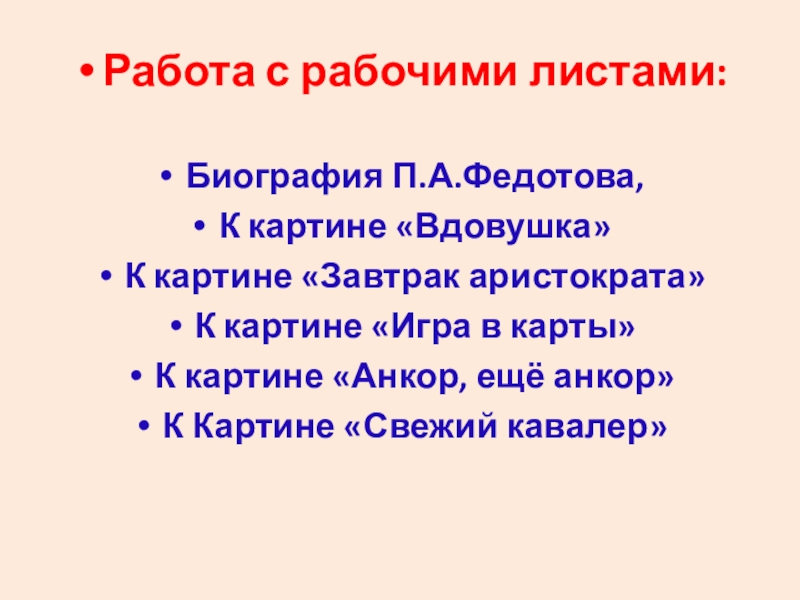 • Работа с рабочими листами:

• Биография П.А.Федотова,
• К картине «Вдовушка»
• К картине «Завтрак аристократа»
• К картине «Игра в карты»
• К картине «Анкор, ещё анкор»
• К Картине «Свежий кавалер»